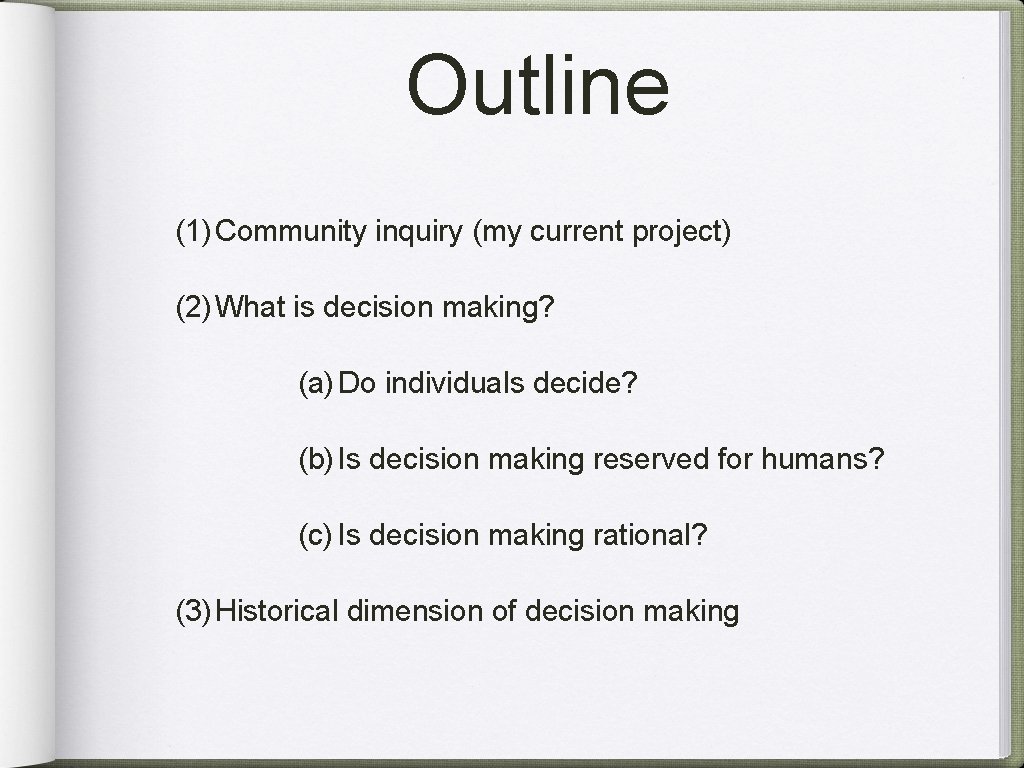 Outline

(1) Community inquiry (my current project)

(2) What is decision making?

(a) Do individuals decide?

(b) Is decision making reserved for humans?

(c) Is decision making rational?

(3) Historical dimension of decision making